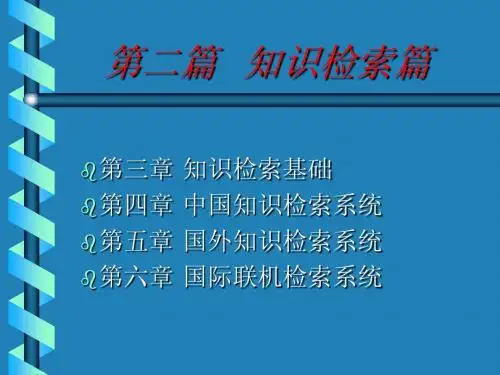 第二篇　知识检索篇

第三章 知识检索基础
第四章 中国知识检索系统
第五章 国外知识检索系统
第六章 国际联机检索系统